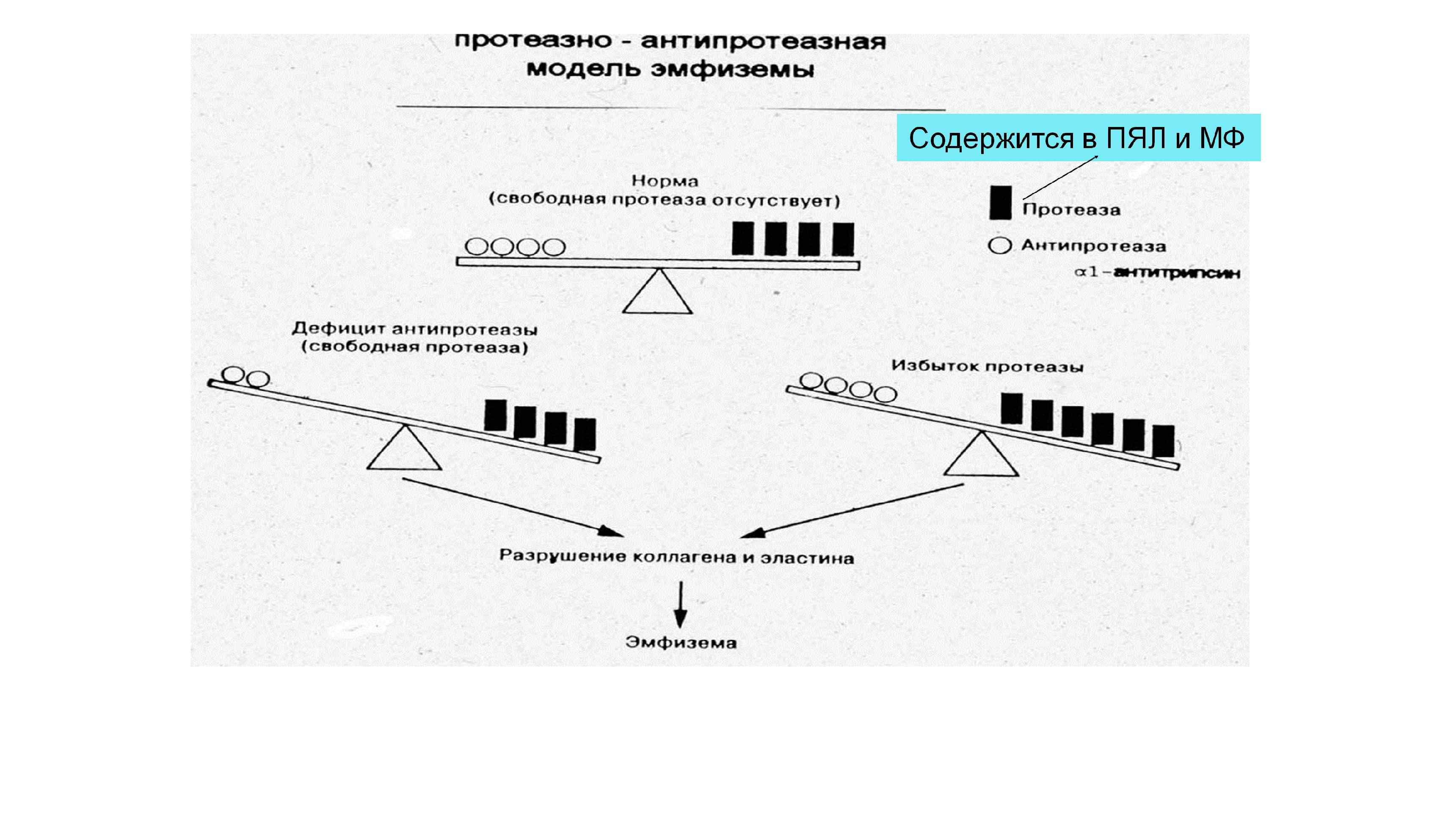 протеазно - антипротеазная модель эмфиземы

Содержится в ПЯЛ и МФ

Норма
(свободная протеаза отсутствует)

Протеаза

Антипротеаза
$\alpha$1-антитрипсин

Дефицит антипротеазы
(свободная протеаза)

Избыток протеазы

Разрушение коллагена и эластина

Эмфизема